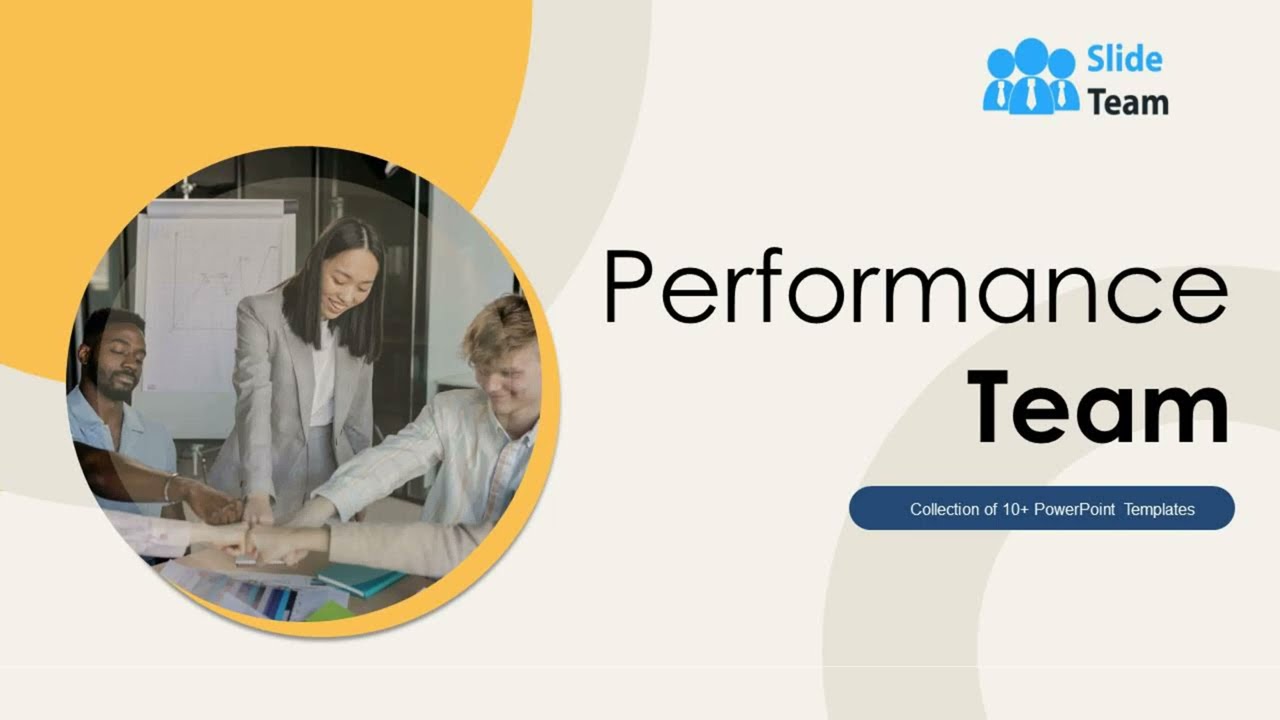 Slide Team

Performance Team

Collection of 10+ PowerPoint Templates